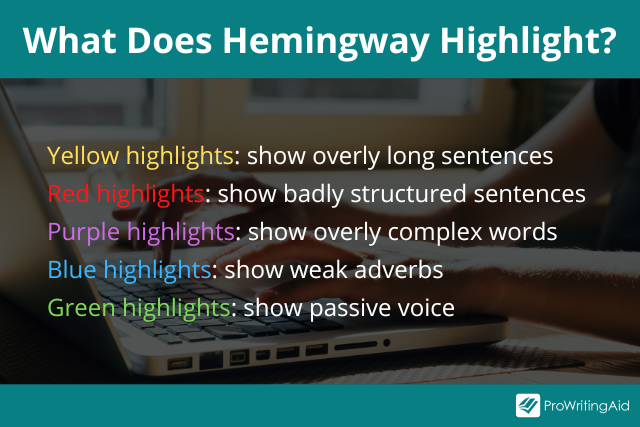 What Does Hemingway Highlight?

Yellow highlights: show overly long sentences
Red highlights: show badly structured sentences
Purple highlights: show overly complex words
Blue highlights: show weak adverbs
Green highlights: show passive voice

ProWritingAid